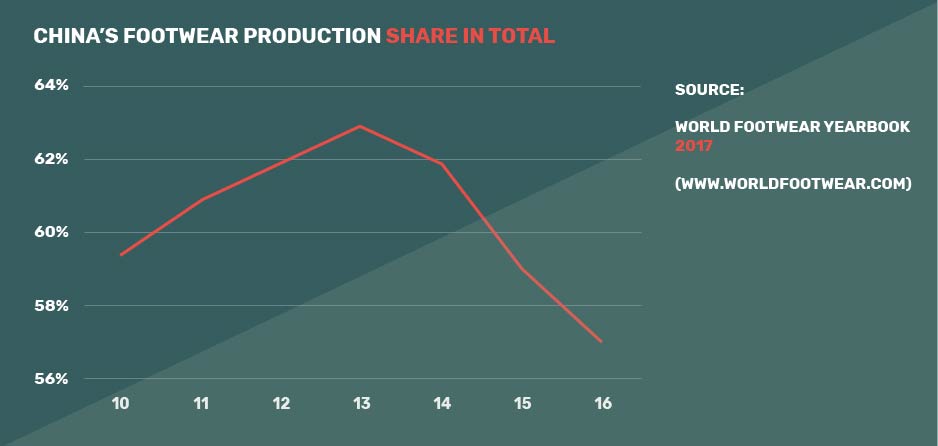 CHINA'S FOOTWEAR PRODUCTION SHARE IN TOTAL

64%
62%
60%
58%
56%

10 11 12 13 14 15 16

SOURCE:

WORLD FOOTWEAR YEARBOOK 2017

(WWW.WORLDFOOTWEAR.COM)